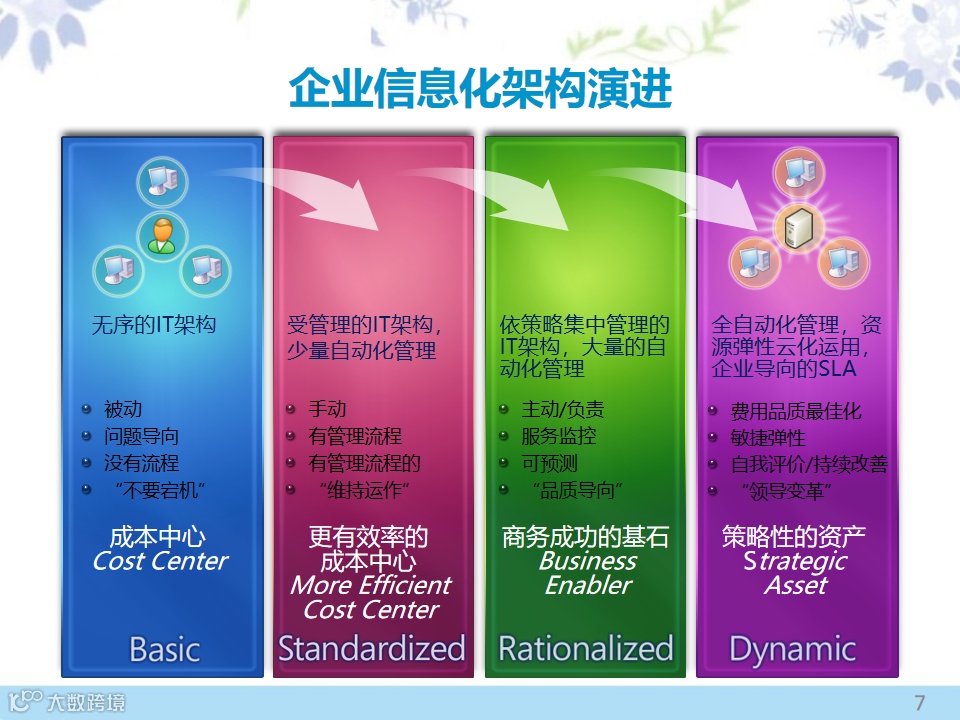 企业信息化架构演进

无序的IT架构

- 被动
- 问题导向
- 没有流程
- “不要宕机”

成本中心
Cost Center

Basic

受管理的IT架构，少量自动化管理

- 手动
- 有管理流程
- 有管理流程的
- “维持运作”

更有效率的成本中心
More Efficient Cost Center

Standardized

依策略集中管理的IT架构，大量的自动化管理

- 主动/负责
- 服务监控
- 可预测
- “品质导向”

商务成功的基石
Business Enabler

Rationalized

全自动化管理，资源弹性云化运用，企业导向的SLA

- 费用品质最佳化
- 敏捷弹性
- 自我评价/持续改善
- “领导变革”

策略性的资产
Strategic Asset

Dynamic

大数跨境

7